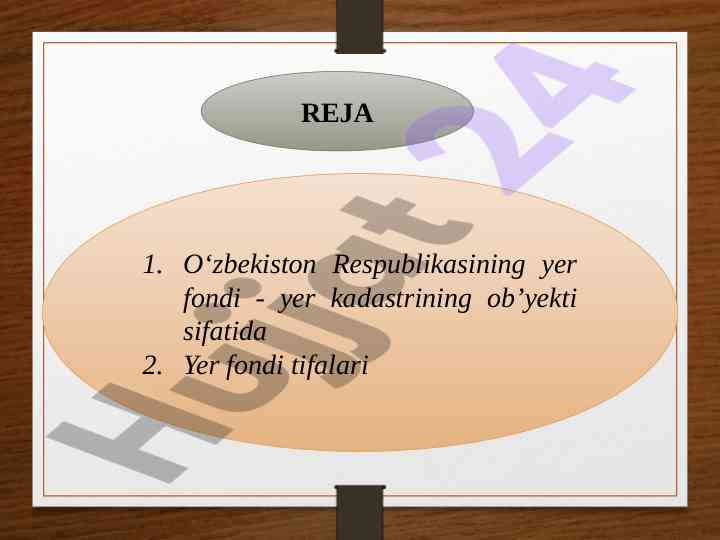 REJA

1. O‘zbekiston Respublikasining yer fondi - yer kadastrining ob’yekti sifatida
2. Yer fondi tifalari

Hujjat 24